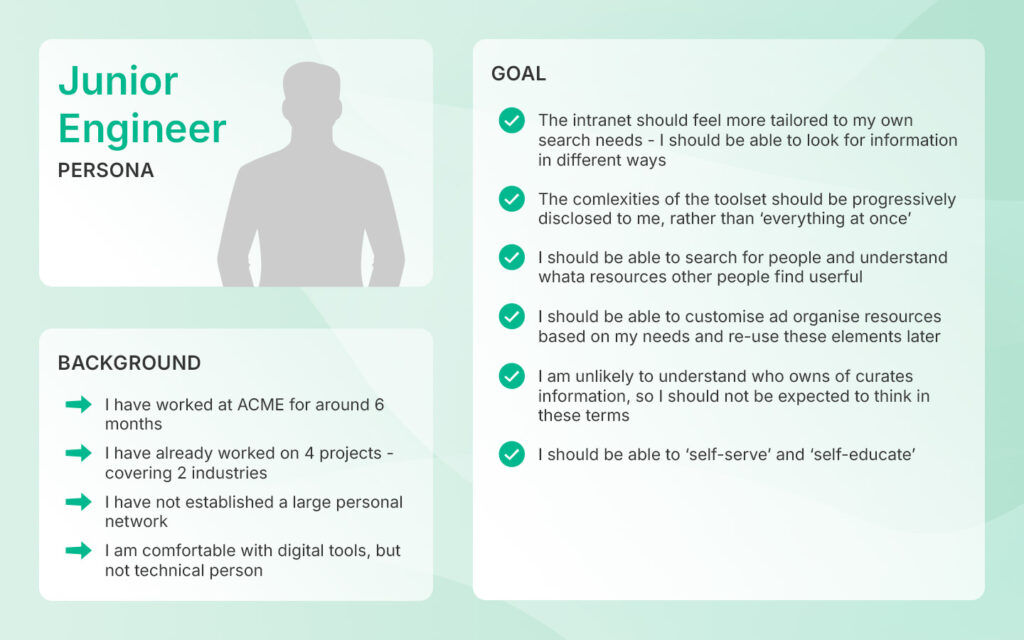 Junior Engineer
PERSONA

BACKGROUND

I have worked at ACME for around 6 months

I have already worked on 4 projects - covering 2 industries

I have not established a large personal network

I am comfortable with digital tools, but not technical person

GOAL

The intranet should feel more tailored to my own search needs - I should be able to look for information in different ways

The comlexities of the toolset should be progressively disclosed to me, rather than ‘everything at once’

I should be able to search for people and understand whata resources other people find userful

I should be able to customise ad organise resources based on my needs and re-use these elements later

I am unlikely to understand who owns of curates information, so I should not be expected to think in these terms

I should be able to ‘self-serve’ and ‘self-educate’